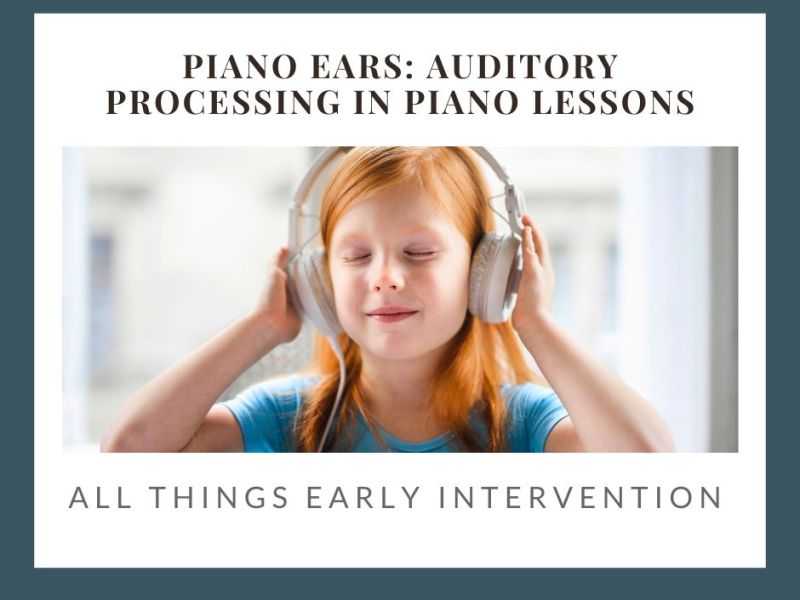 PIANO EARS: AUDITORY PROCESSING IN PIANO LESSONS

ALL THINGS EARLY INTERVENTION